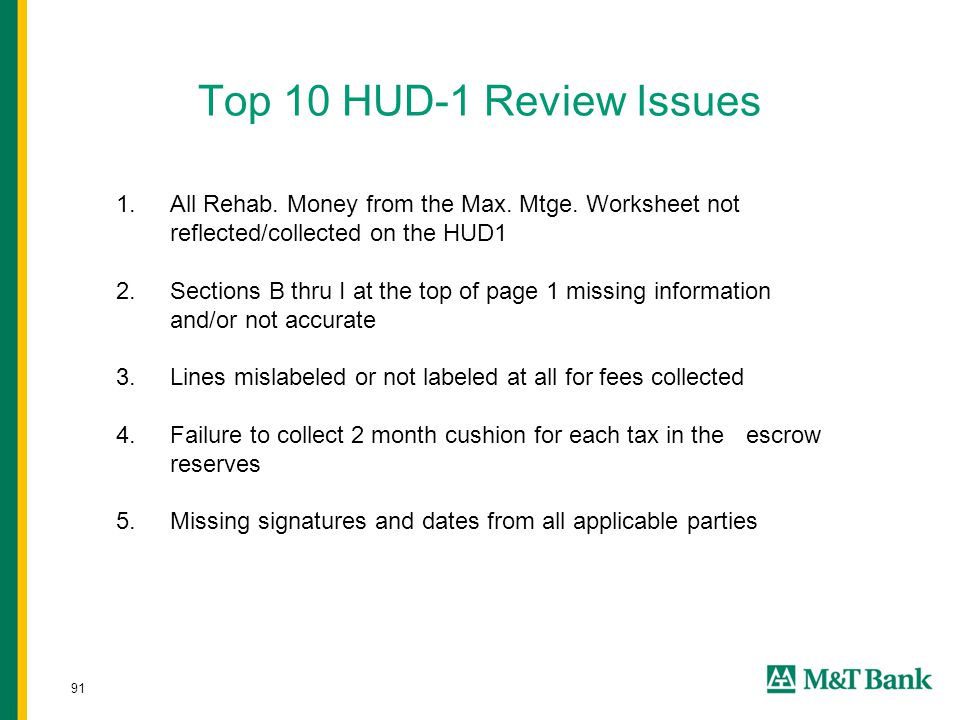 Top 10 HUD-1 Review Issues

1. All Rehab. Money from the Max. Mtge. Worksheet not reflected/collected on the HUD1

2. Sections B thru I at the top of page 1 missing information and/or not accurate

3. Lines mislabeled or not labeled at all for fees collected

4. Failure to collect 2 month cushion for each tax in the escrow reserves

5. Missing signatures and dates from all applicable parties

91

M&T Bank